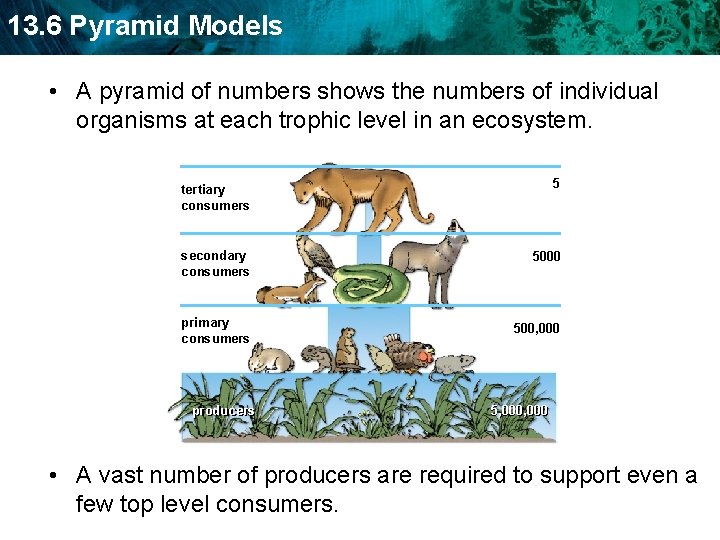 13.6 Pyramid Models

• A pyramid of numbers shows the numbers of individual organisms at each trophic level in an ecosystem.

tertiary consumers

5

secondary consumers

5000

primary consumers

500,000

producers

5,000,000

• A vast number of producers are required to support even a few top level consumers.